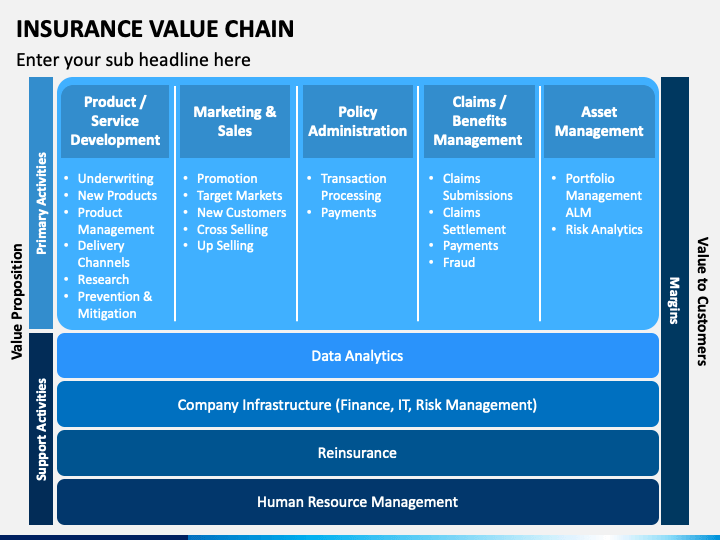 INSURANCE VALUE CHAIN

Enter your sub headline here

Value Proposition

Primary Activities

Product / Service Development

- Underwriting
- New Products
- Product Management
- Delivery Channels
- Research
- Prevention & Mitigation

Marketing & Sales

- Promotion
- Target Markets
- New Customers
- Cross Selling
- Up Selling

Policy Administration

- Transaction Processing
- Payments

Claims / Benefits Management

- Claims Submissions
- Claims Settlement
- Payments
- Fraud

Asset Management

- Portfolio Management ALM
- Risk Analytics

Support Activities

Data Analytics

Company Infrastructure (Finance, IT, Risk Management)

Reinsurance

Human Resource Management

Margins

Value to Customers